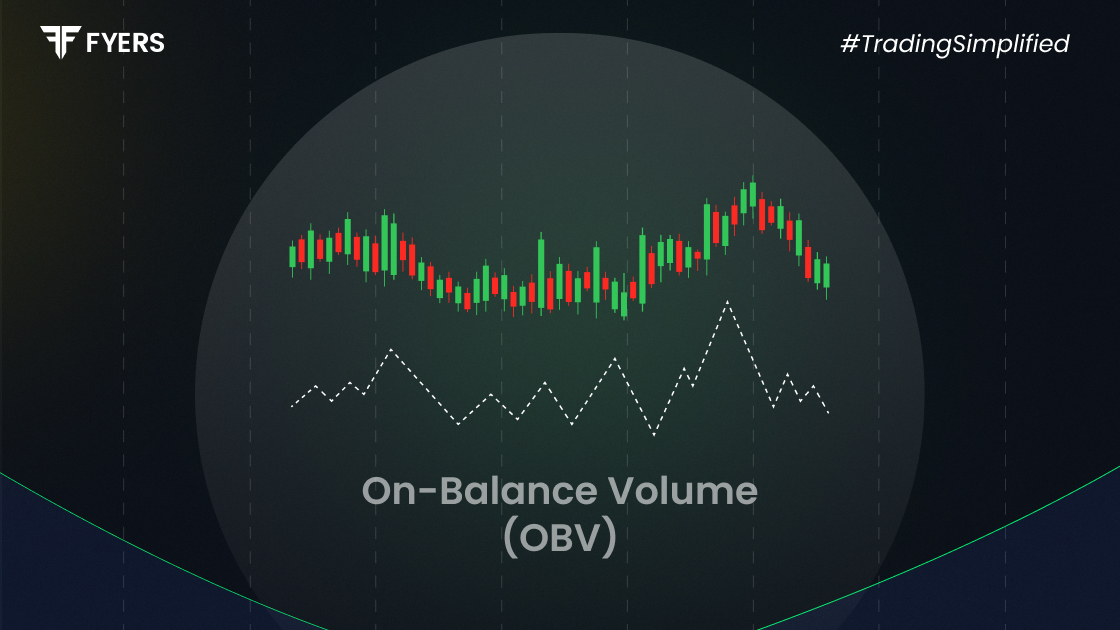 FYERS

#TradingSimplified

On-Balance Volume
(OBV)